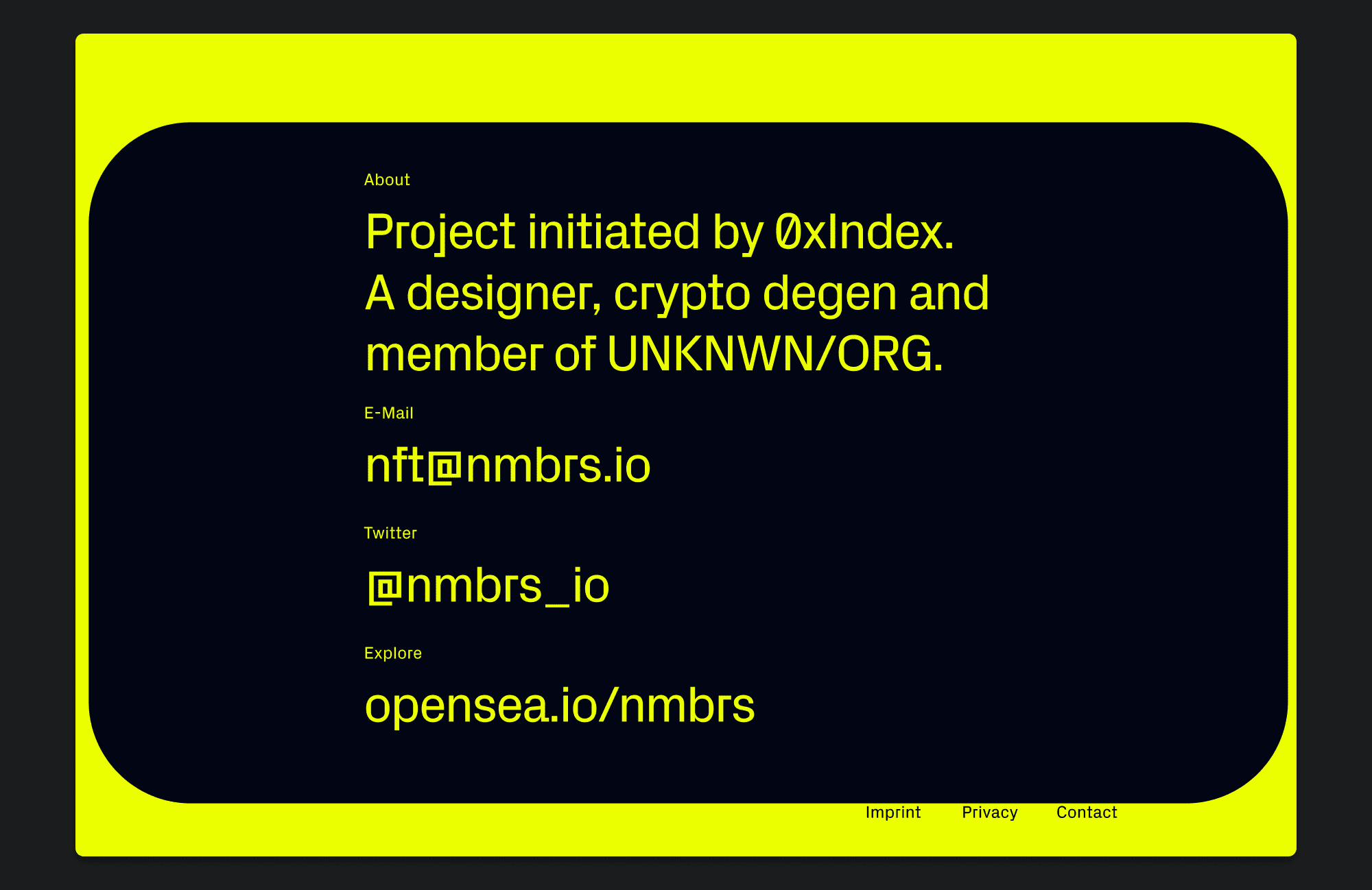 About

Project initiated by 0xIndex. A designer, crypto degen and member of UNKNWN/ORG.

E-Mail

nft@nmbrs.io

Twitter

@nmbrs_io

Explore

opensea.io/nmbrs

Imprint Privacy Contact